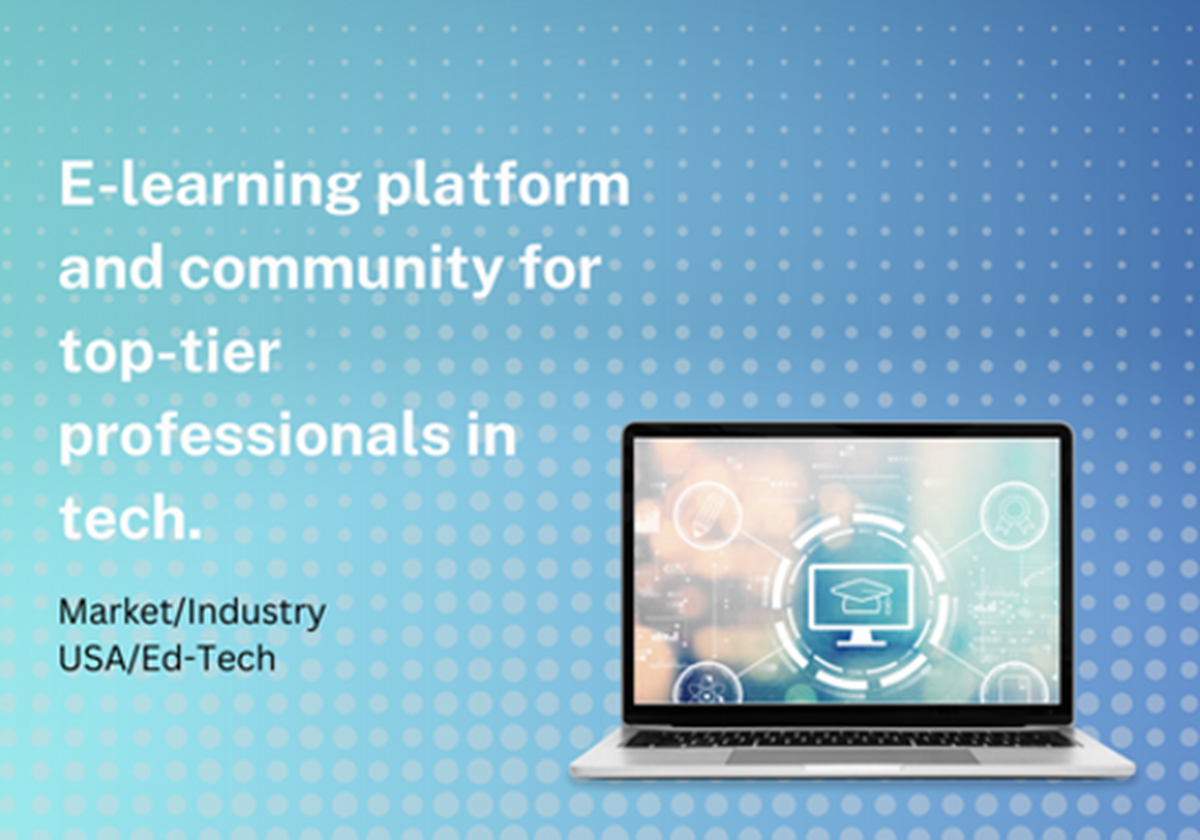 E-learning platform and community for top-tier professionals in tech.

Market/Industry
USA/Ed-Tech